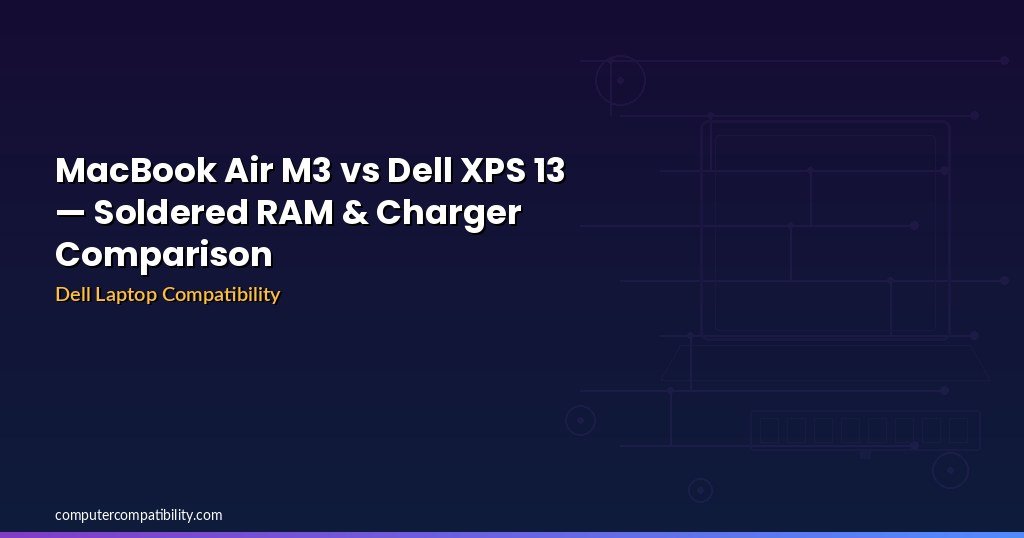 MacBook Air M3 vs Dell XPS 13 — Soldered RAM & Charger Comparison

Dell Laptop Compatibility

computercompatibility.com